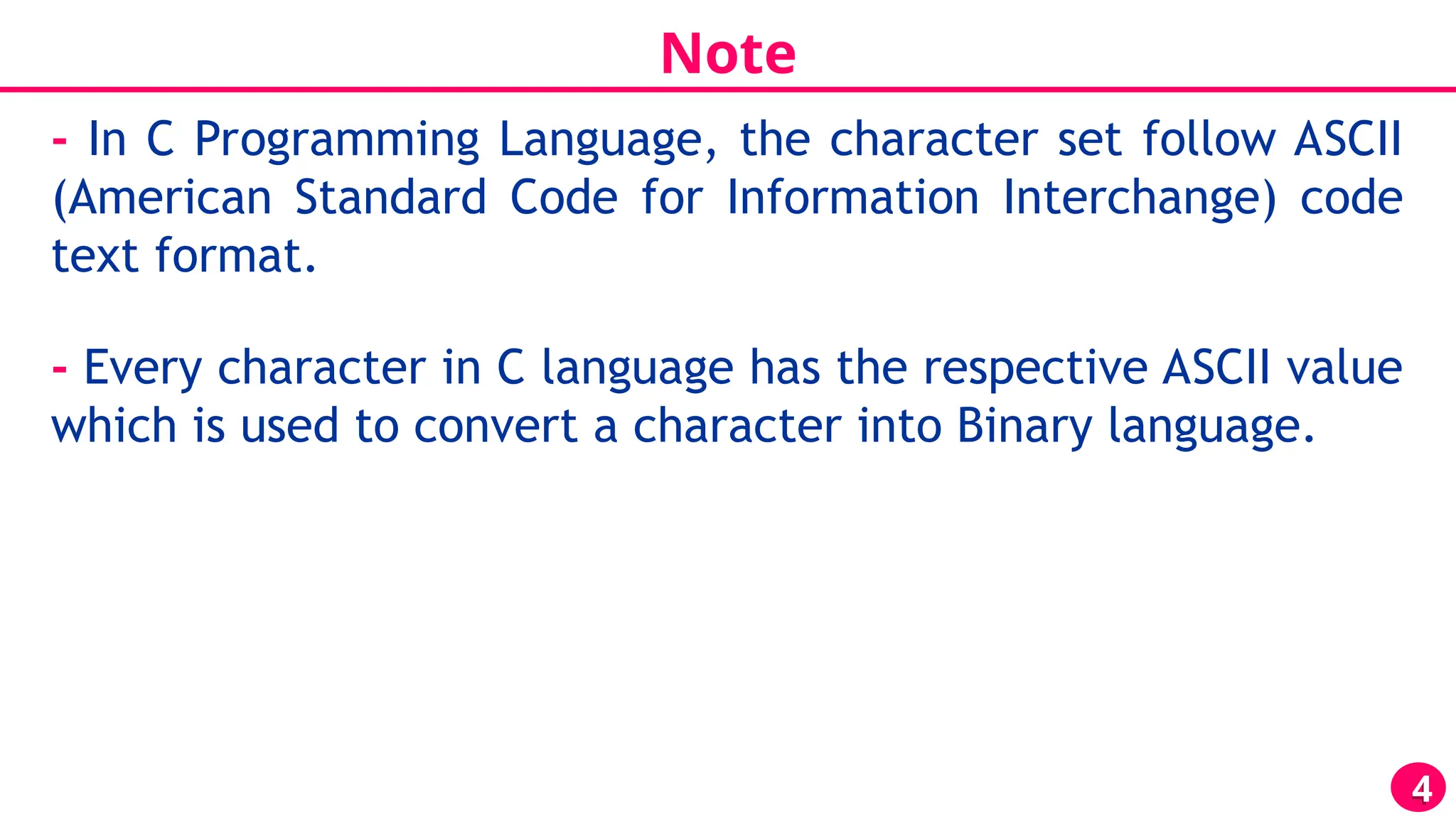 Note

- In C Programming Language, the character set follow ASCII (American Standard Code for Information Interchange) code text format.

- Every character in C language has the respective ASCII value which is used to convert a character into Binary language.

4